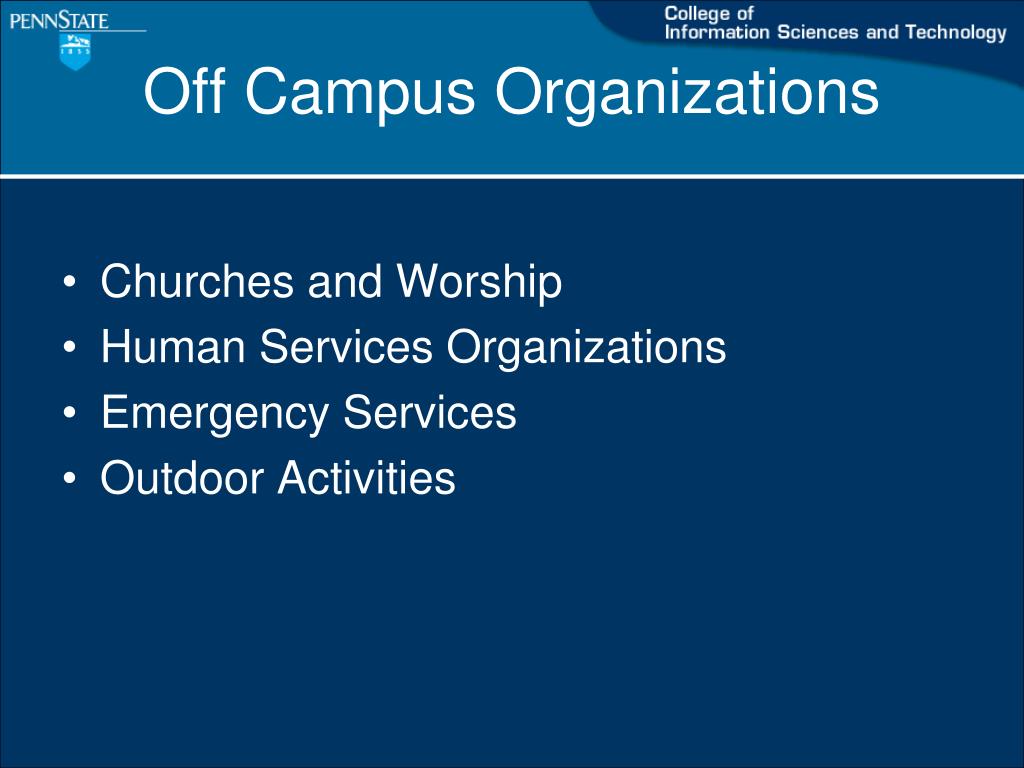 PENNSTATE

1855

College of
Information Sciences and Technology

Off Campus Organizations

• Churches and Worship
• Human Services Organizations
• Emergency Services
• Outdoor Activities